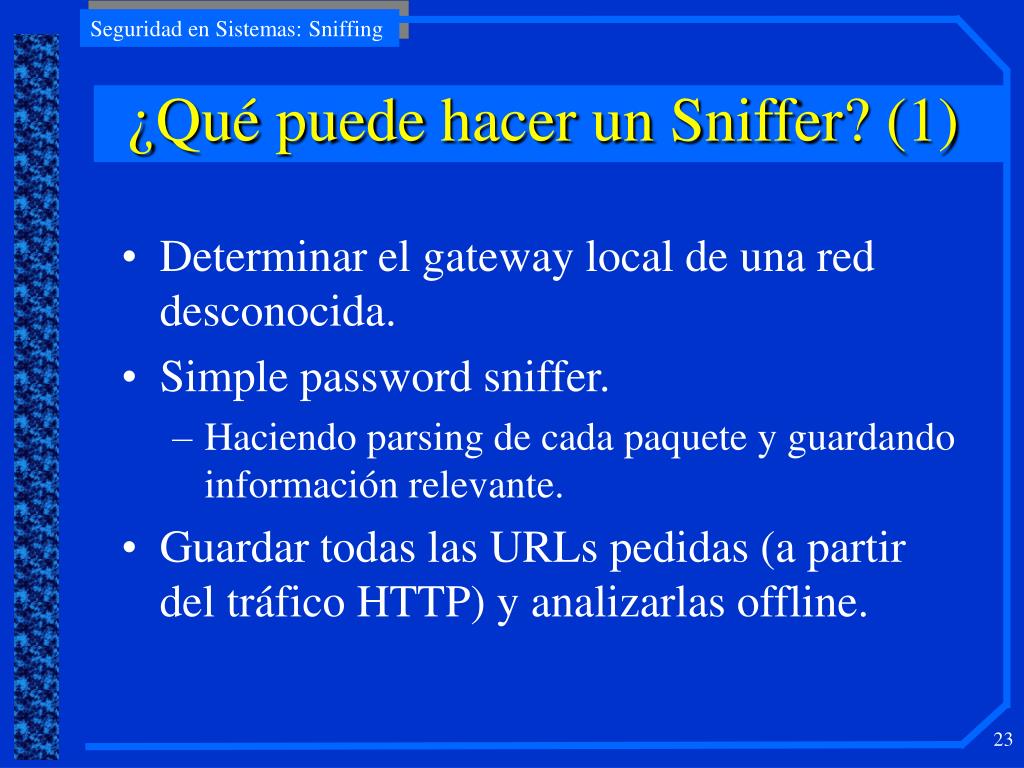 Seguridad en Sistemas: Sniffing

¿Qué puede hacer un Sniffer? (1)

• Determinar el gateway local de una red desconocida.
• Simple password sniffer.
– Haciendo parsing de cada paquete y guardando información relevante.
• Guardar todas las URLs pedidas (a partir del tráfico HTTP) y analizarlas offline.

23